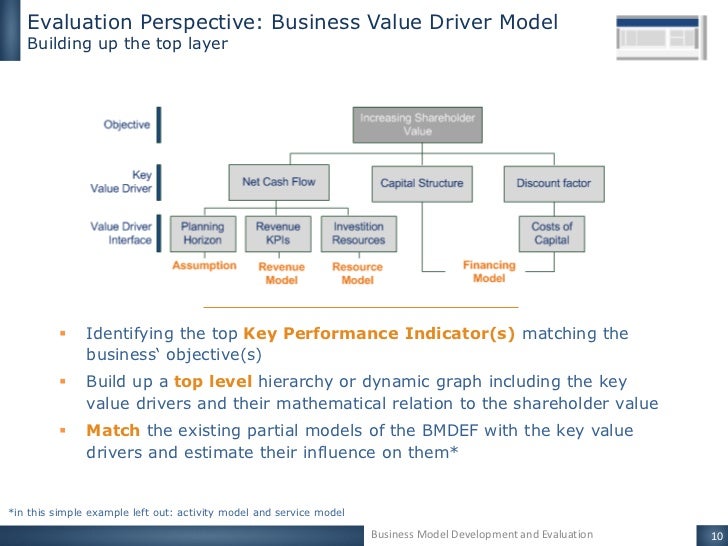 Evaluation Perspective: Business Value Driver Model
Building up the top layer

Objective
Key Value Driver
Value Driver Interface

Increasing Shareholder Value
Net Cash Flow
Capital Structure
Discount factor
Planning Horizon
Revenue KPIs
Investition Resources
Costs of Capital
Assumption
Revenue Model
Resource Model
Financing Model

▪ Identifying the top **Key Performance Indicator(s)** matching the business‘ objective(s)
▪ Build up a **top level** hierarchy or dynamic graph including the key value drivers and their mathematical relation to the shareholder value
▪ **Match** the existing partial models of the BMDEF with the key value drivers and estimate their influence on them*

*in this simple example left out: activity model and service model

Business Model Development and Evaluation
10